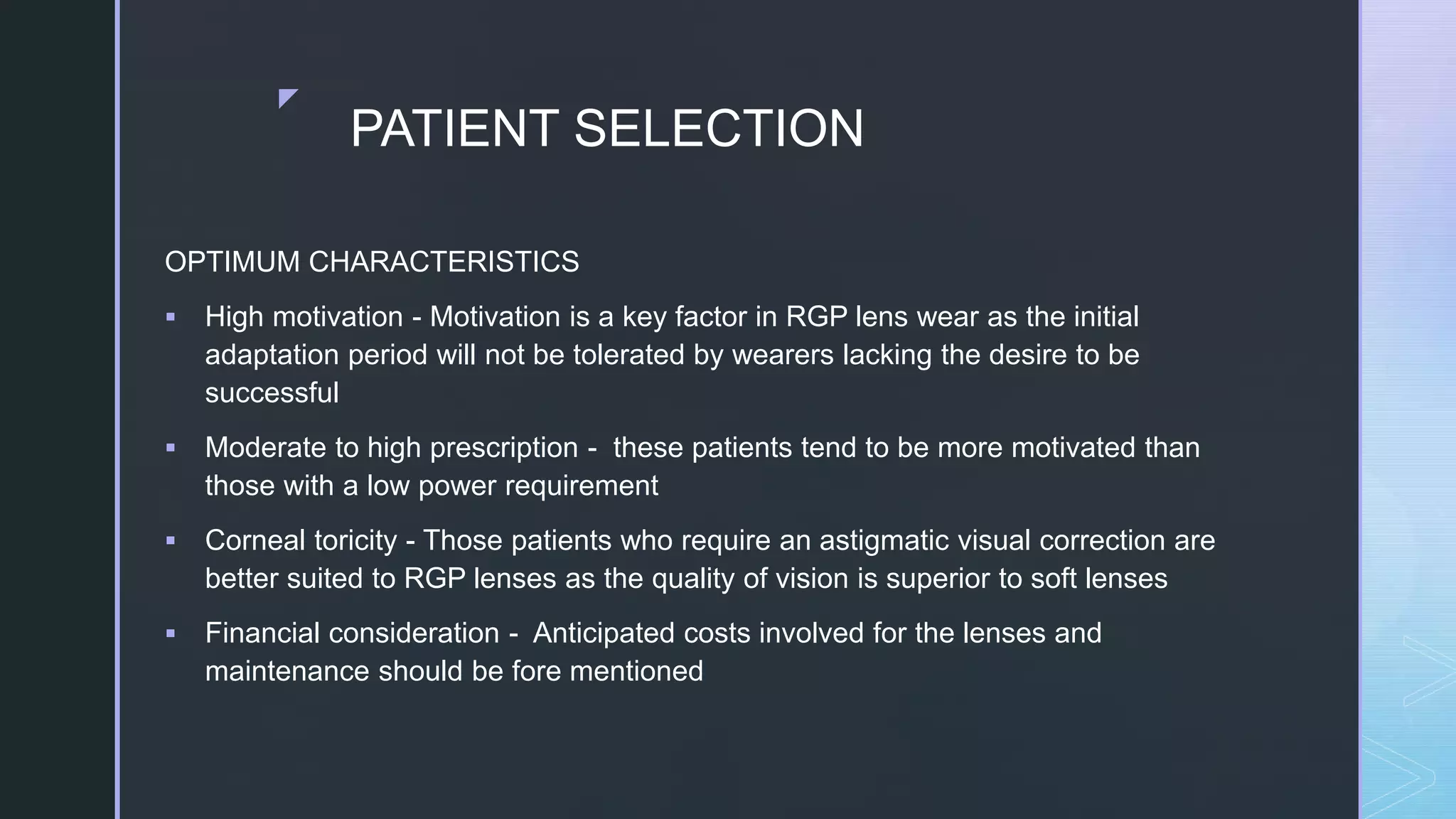 PATIENT SELECTION

OPTIMUM CHARACTERISTICS

▪ High motivation - Motivation is a key factor in RGP lens wear as the initial adaptation period will not be tolerated by wearers lacking the desire to be successful

▪ Moderate to high prescription - these patients tend to be more motivated than those with a low power requirement

▪ Corneal toricity - Those patients who require an astigmatic visual correction are better suited to RGP lenses as the quality of vision is superior to soft lenses

▪ Financial consideration - Anticipated costs involved for the lenses and maintenance should be fore mentioned